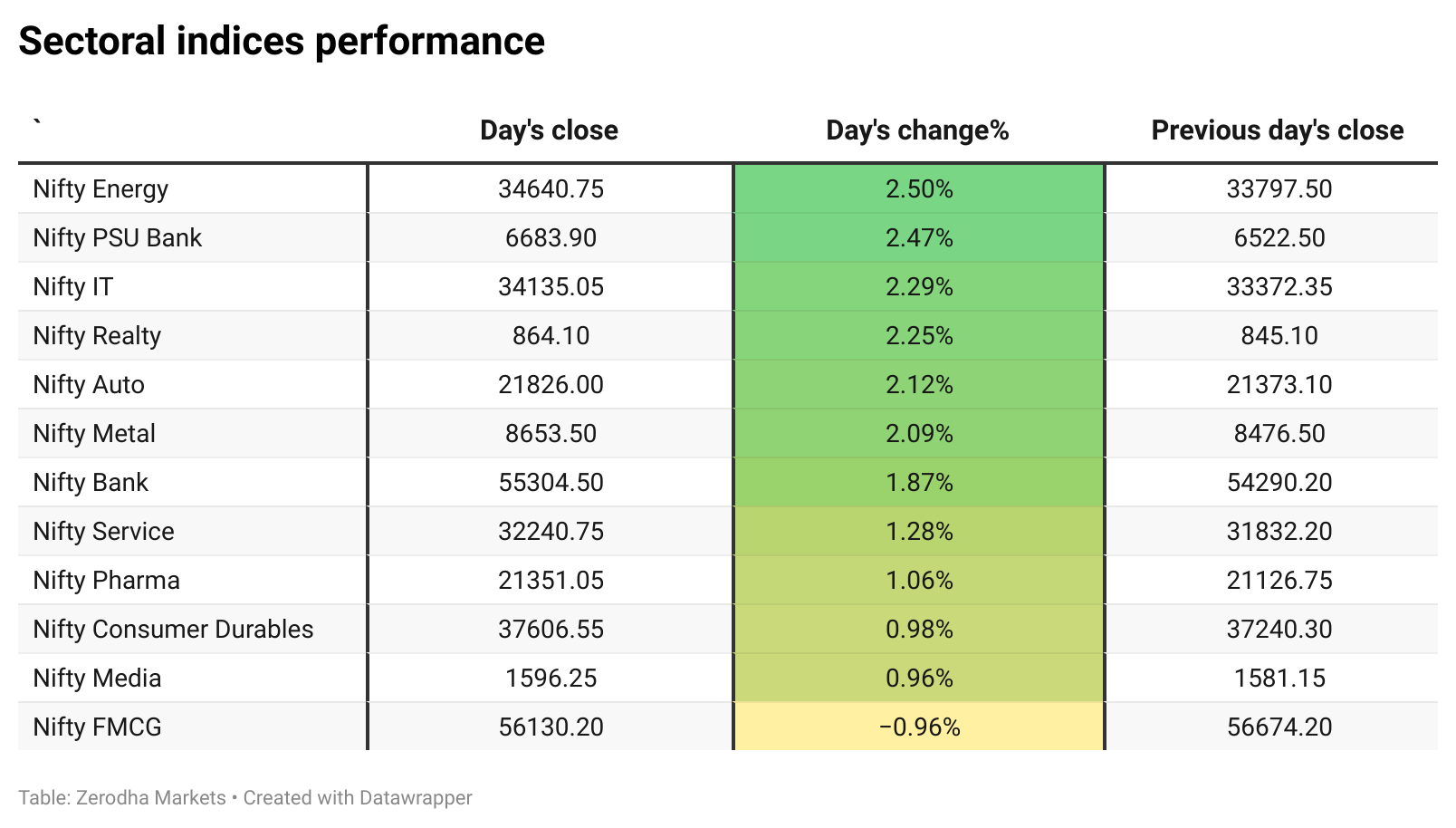 Sectoral indices performance

| ` | Day's close | Day's change% | Previous day's close |
|---|---|---|---|
| Nifty Energy | 34640.75 | 2.50% | 33797.50 |
| Nifty PSU Bank | 6683.90 | 2.47% | 6522.50 |
| Nifty IT | 34135.05 | 2.29% | 33372.35 |
| Nifty Realty | 864.10 | 2.25% | 845.10 |
| Nifty Auto | 21826.00 | 2.12% | 21373.10 |
| Nifty Metal | 8653.50 | 2.09% | 8476.50 |
| Nifty Bank | 55304.50 | 1.87% | 54290.20 |
| Nifty Service | 32240.75 | 1.28% | 31832.20 |
| Nifty Pharma | 21351.05 | 1.06% | 21126.75 |
| Nifty Consumer Durables | 37606.55 | 0.98% | 37240.30 |
| Nifty Media | 1596.25 | 0.96% | 1581.15 |
| Nifty FMCG | 56130.20 | −0.96% | 56674.20 |

Table: Zerodha Markets • Created with Datawrapper